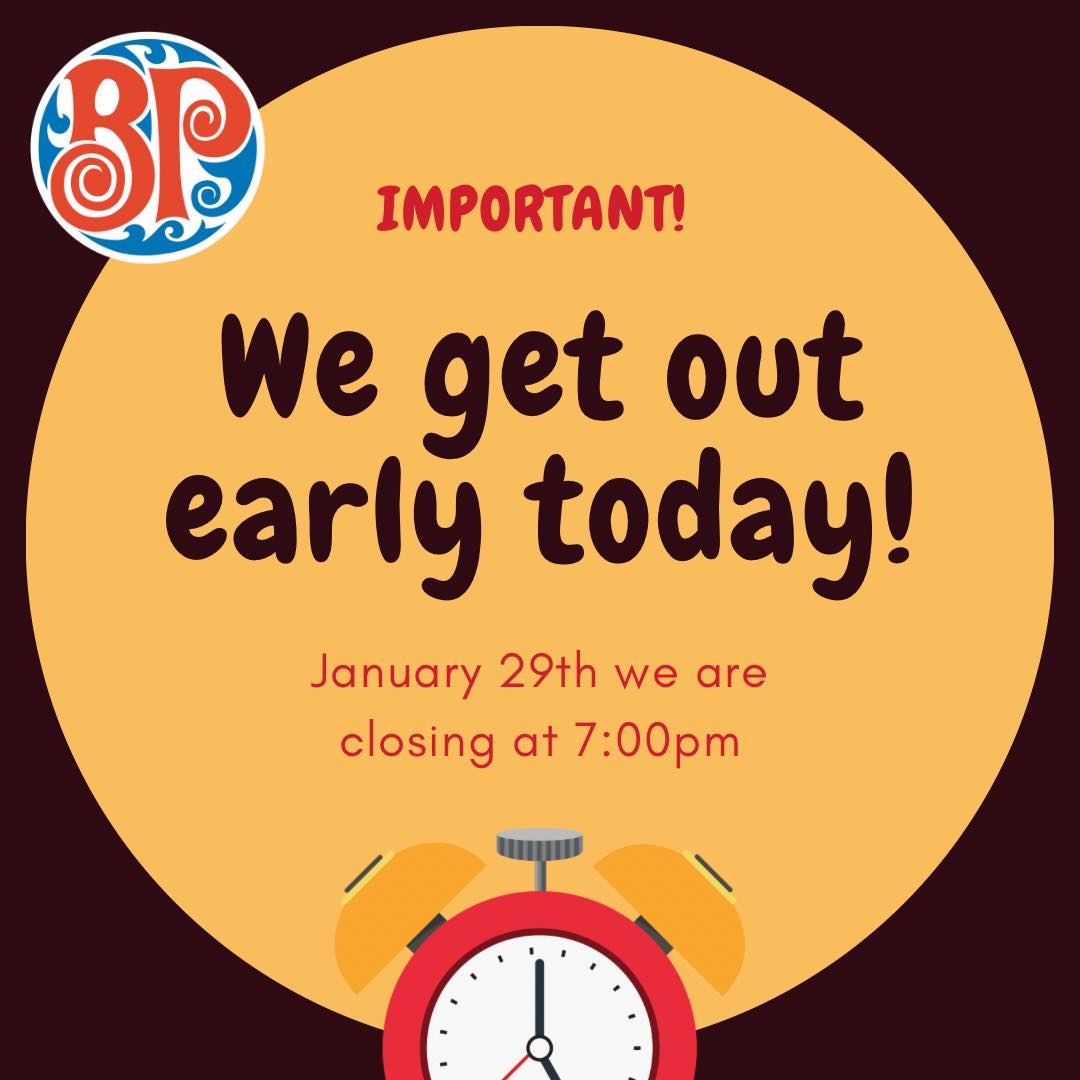 BP

IMPORTANT!

We get out early today!

January 29th we are closing at 7:00pm